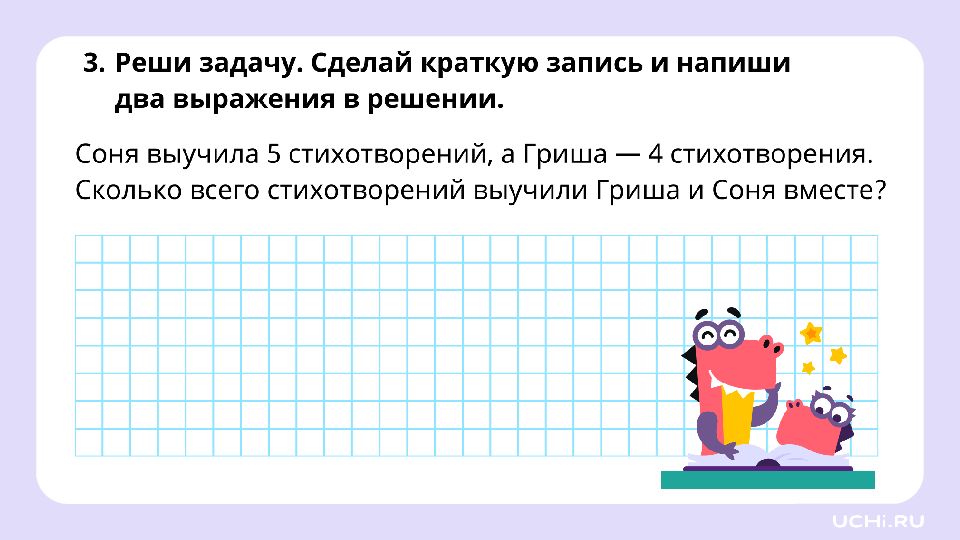 3. Реши задачу. Сделай краткую запись и напиши два выражения в решении.

Соня выучила 5 стихотворений, а Гриша — 4 стихотворения. Сколько всего стихотворений выучили Гриша и Соня вместе?

UCHi.RU